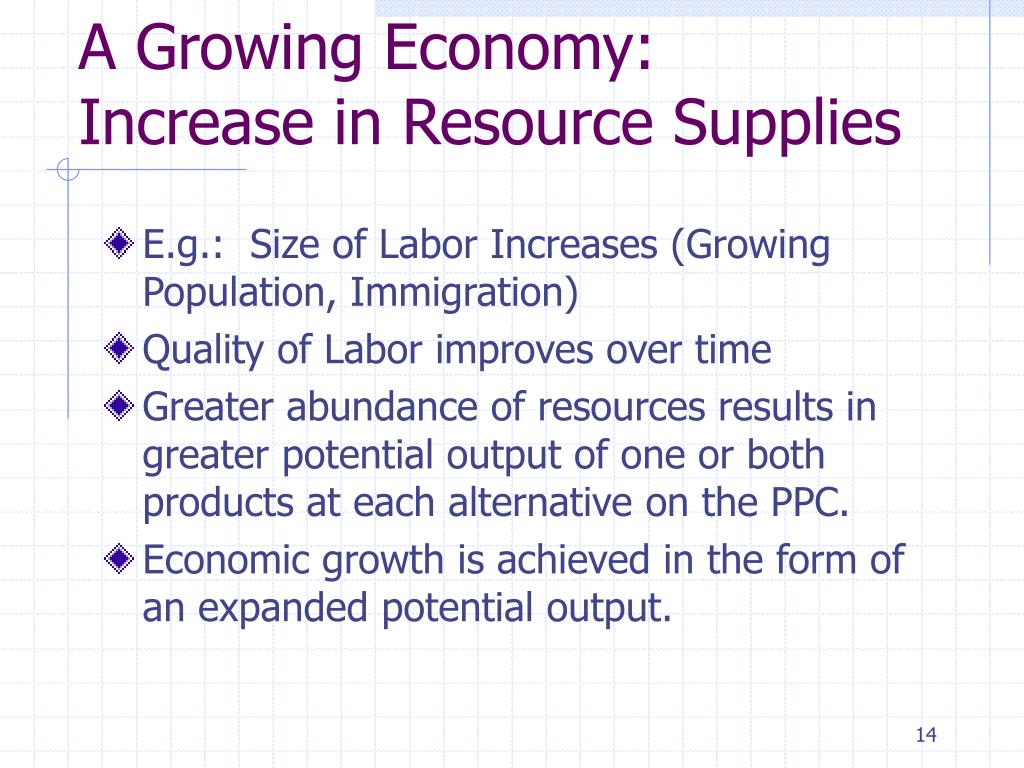 A Growing Economy: Increase in Resource Supplies

E.g.:  Size of Labor Increases (Growing Population, Immigration)

Quality of Labor improves over time

Greater abundance of resources results in greater potential output of one or both products at each alternative on the PPC.

Economic growth is achieved in the form of an expanded potential output.

14